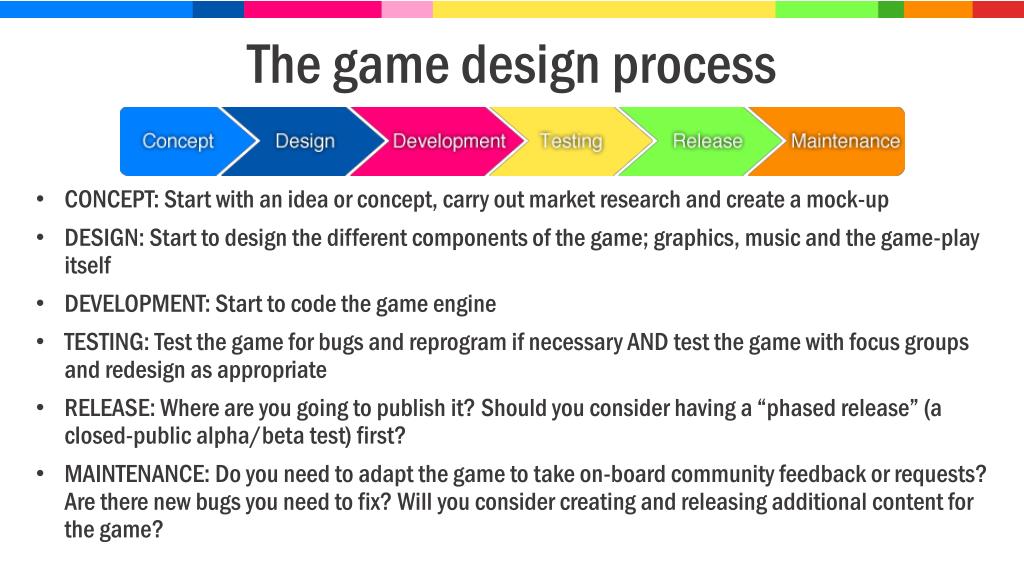 The game design process

Concept
Design
Development
Testing
Release
Maintenance

• CONCEPT: Start with an idea or concept, carry out market research and create a mock-up
• DESIGN: Start to design the different components of the game; graphics, music and the game-play itself
• DEVELOPMENT: Start to code the game engine
• TESTING: Test the game for bugs and reprogram if necessary AND test the game with focus groups and redesign as appropriate
• RELEASE: Where are you going to publish it? Should you consider having a “phased release” (a closed-public alpha/beta test) first?
• MAINTENANCE: Do you need to adapt the game to take on-board community feedback or requests? Are there new bugs you need to fix? Will you consider creating and releasing additional content for the game?